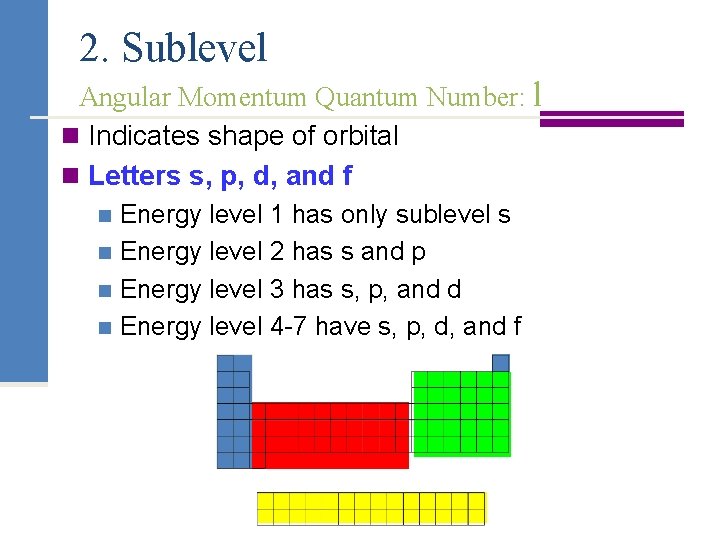 2. Sublevel

Angular Momentum Quantum Number: l

Indicates shape of orbital

Letters s, p, d, and f

Energy level 1 has only sublevel s

Energy level 2 has s and p

Energy level 3 has s, p, and d

Energy level 4-7 have s, p, d, and f